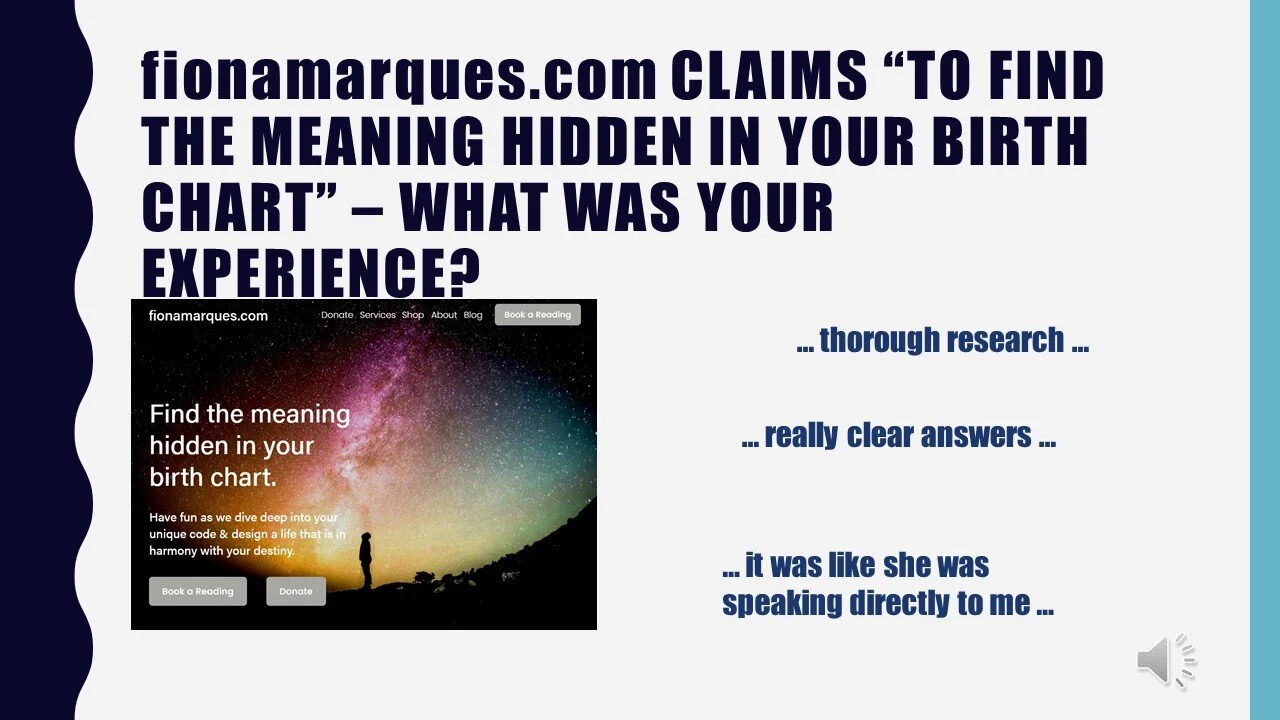 fionamarques.com CLAIMS “TO FIND THE MEANING HIDDEN IN YOUR BIRTH CHART” – WHAT WAS YOUR EXPERIENCE?

fionamarques.com Donate Services Shop About Blog Book a Reading

Find the meaning hidden in your birth chart.

Have fun as we dive deep into your unique code & design a life that is in harmony with your destiny.

Book a Reading Donate

… thorough research …

… really clear answers …

… it was like she was speaking directly to me …